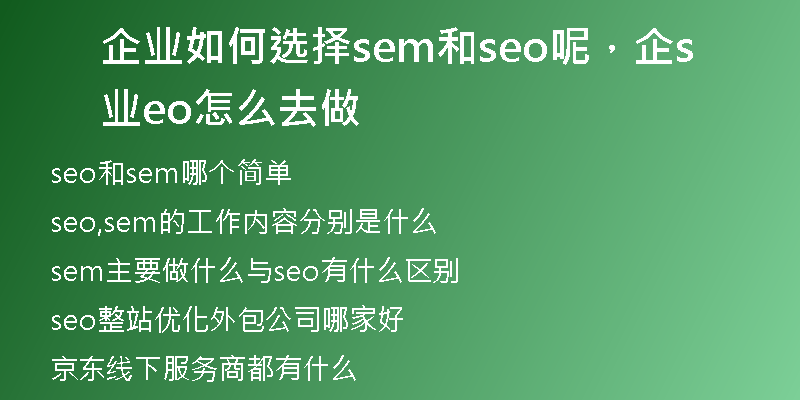 企业如何选择sem和seo呢，企s业eo怎么去做

seo和sem哪个简单

seo,sem的工作内容分别是什么

sem主要做什么与seo有什么区别

seo整站优化外包公司哪家好

京东线下服务商都有什么